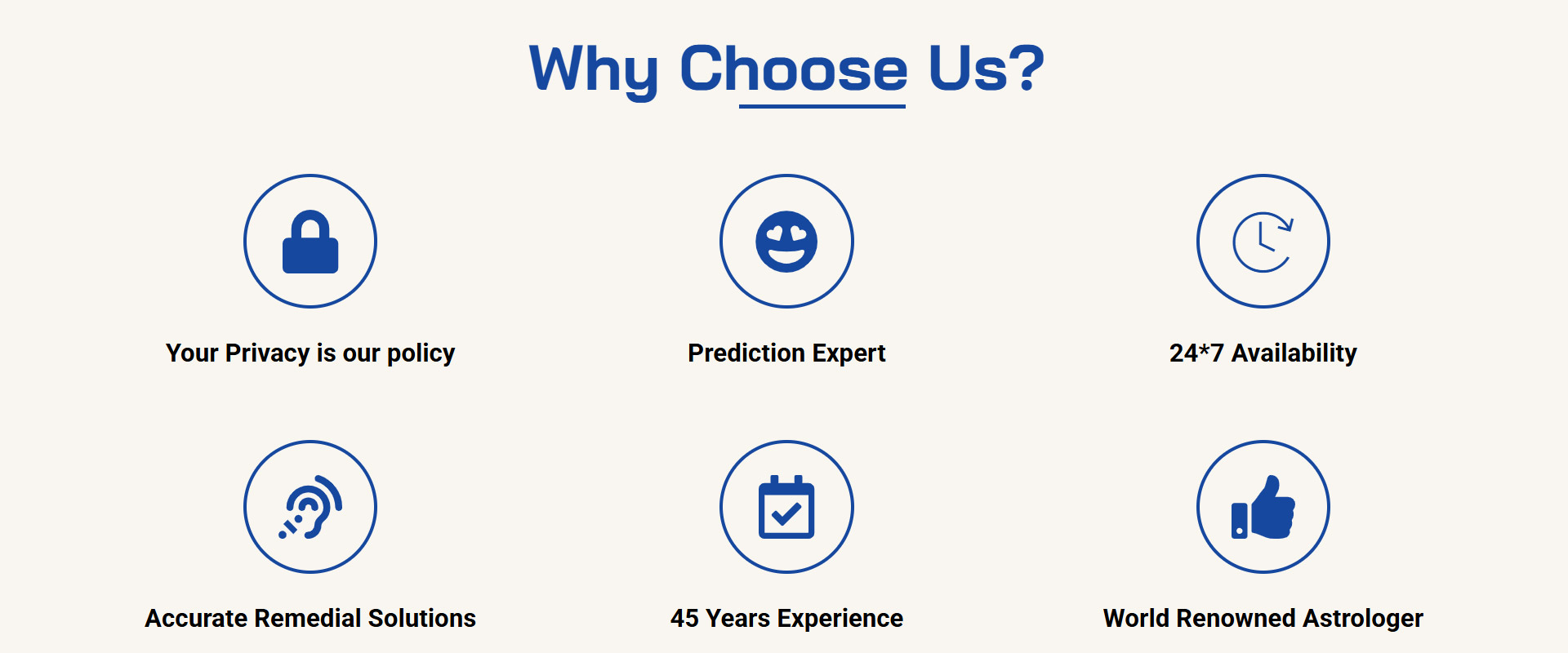 Why Choose Us?

Your Privacy is our policy

Prediction Expert

24*7 Availability

Accurate Remedial Solutions

45 Years Experience

World Renowned Astrologer